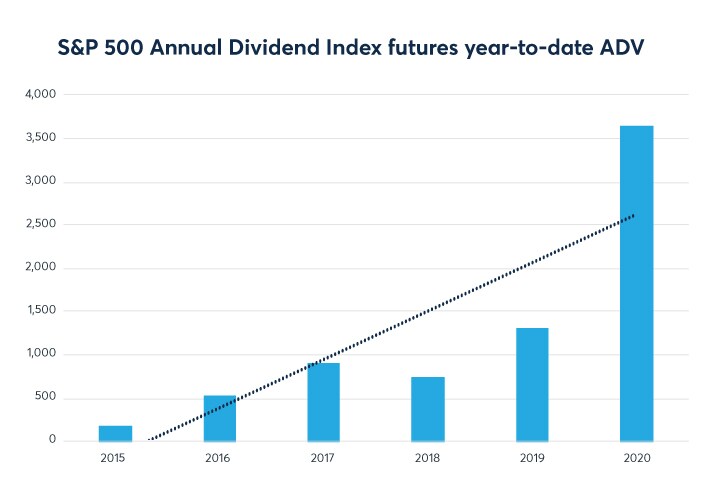 S&P 500 Annual Dividend Index futures year-to-date ADV

4,000
3,500
3,000
2,500
2,000
1,500
1,000
500
0

2015
2016
2017
2018
2019
2020